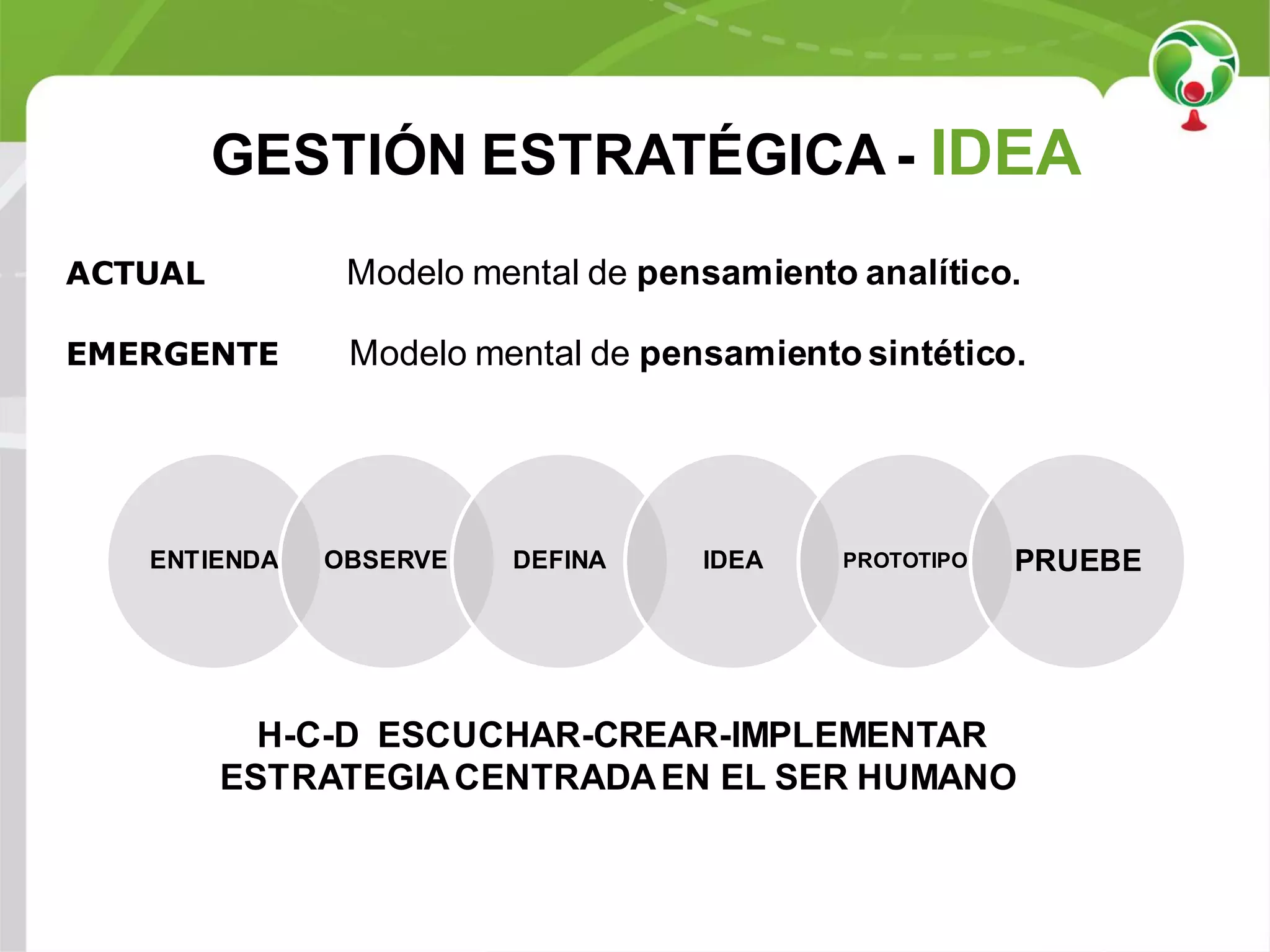 GESTIÓN ESTRATÉGICA - IDEA

ACTUAL Modelo mental de pensamiento analítico.

EMERGENTE Modelo mental de pensamiento sintético.

ENTIENDA OBSERVE DEFINA IDEA PROTOTIPO PRUEBE

H-C-D ESCUCHAR-CREAR-IMPLEMENTAR
ESTRATEGIA CENTRADA EN EL SER HUMANO